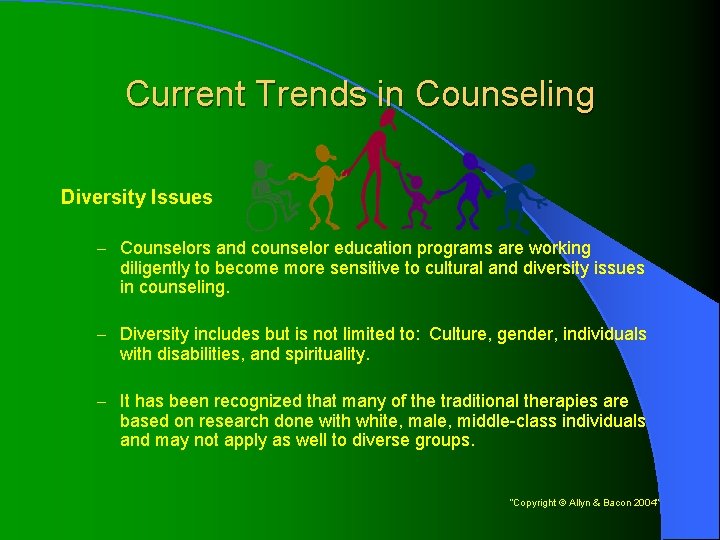 Current Trends in Counseling

Diversity Issues

– Counselors and counselor education programs are working diligently to become more sensitive to cultural and diversity issues in counseling.

– Diversity includes but is not limited to: Culture, gender, individuals with disabilities, and spirituality.

– It has been recognized that many of the traditional therapies are based on research done with white, male, middle-class individuals and may not apply as well to diverse groups.

"Copyright © Allyn & Bacon 2004"